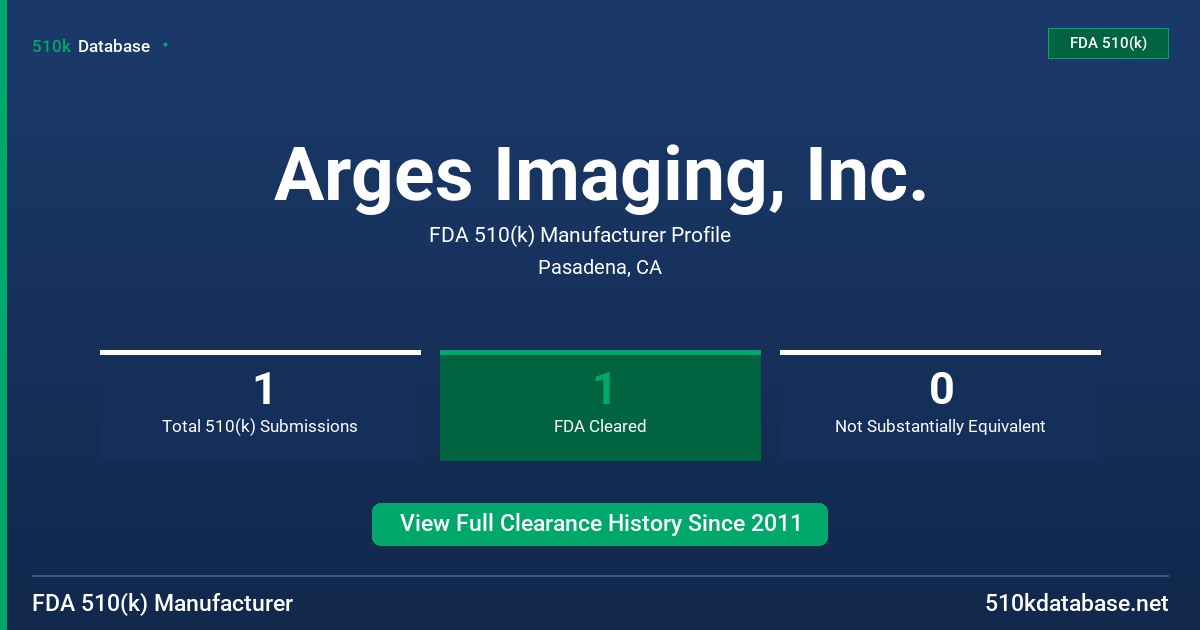 510k Database

FDA 510(k)

Arges Imaging, Inc.

FDA 510(k) Manufacturer Profile

Pasadena, CA

1
Total 510(k) Submissions

1
FDA Cleared

0
Not Substantially Equivalent

View Full Clearance History Since 2011

FDA 510(k) Manufacturer

510kdatabase.net